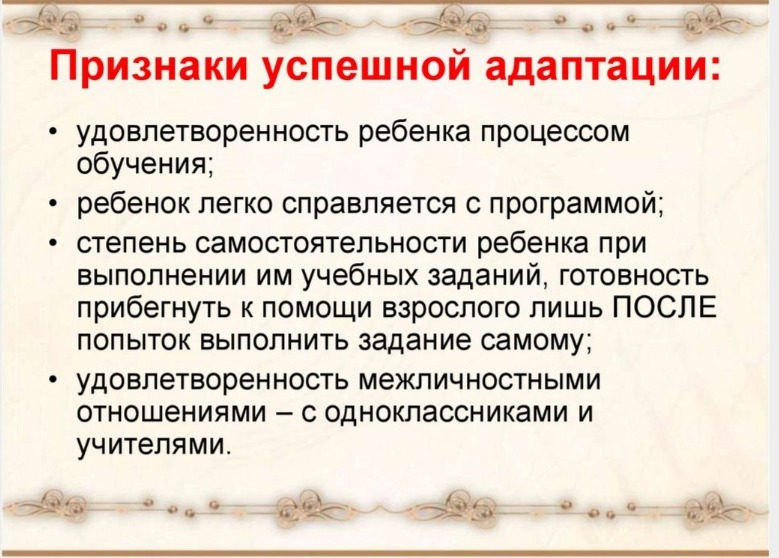 Признаки успешной адаптации:

• удовлетворенность ребенка процессом обучения;
• ребенок легко справляется с программой;
• степень самостоятельности ребенка при выполнении им учебных заданий, готовность прибегнуть к помощи взрослого лишь ПОСЛЕ попыток выполнить задание самому;
• удовлетворенность межличностными отношениями – с одноклассниками и учителями.